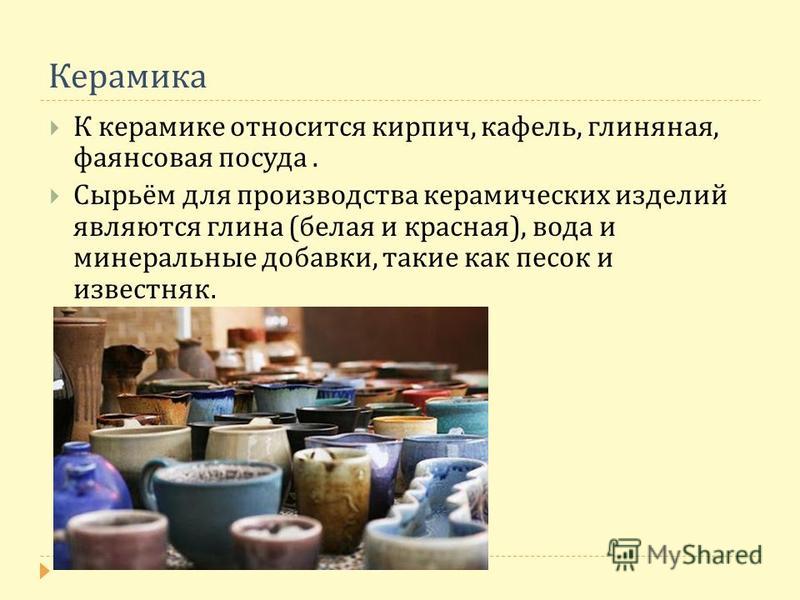 Керамика

К керамике относится кирпич, кафель, глиняная, фаянсовая посуда .

Сырьём для производства керамических изделий являются глина (белая и красная), вода и минеральные добавки, такие как песок и известняк.

MyShared